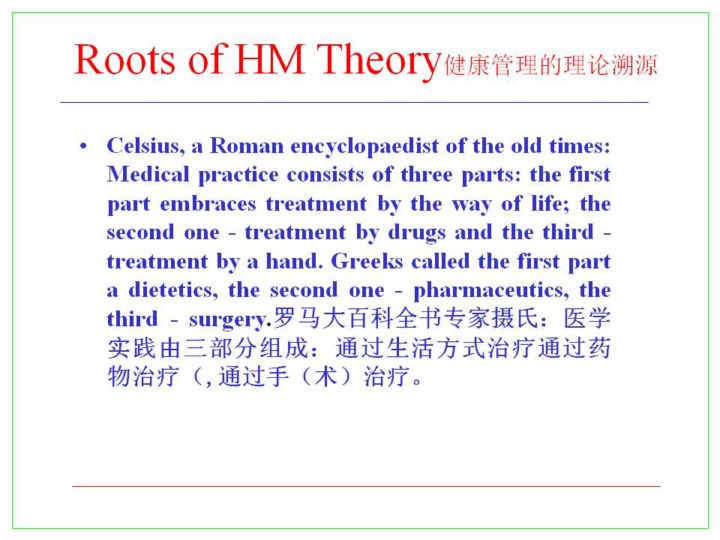 Roots of HM Theory健康管理的理论溯源

• Celsius, a Roman encyclopaedist of the old times: Medical practice consists of three parts: the first part embraces treatment by the way of life; the second one - treatment by drugs and the third - treatment by a hand. Greeks called the first part a dietetics, the second one - pharmaceutics, the third - surgery.罗马大百科全书专家摄氏：医学实践由三部分组成：通过生活方式治疗通过药物治疗（, 通过手（术）治疗。